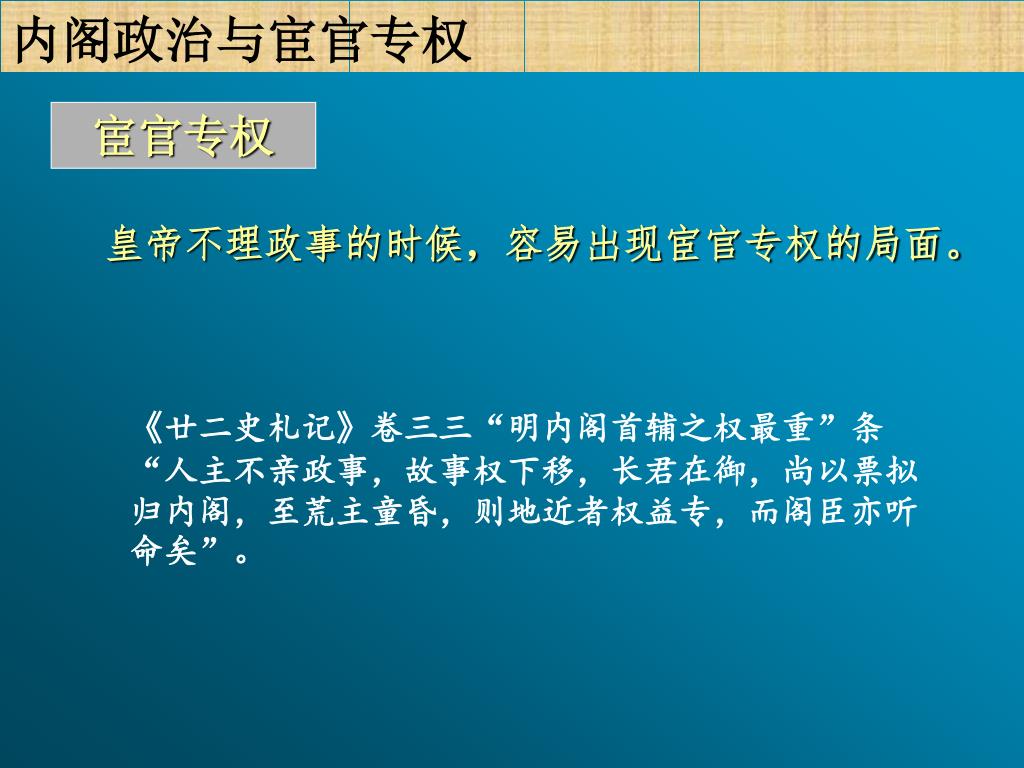 内阁政治与宦官专权

宦官专权

皇帝不理政事的时候，容易出现宦官专权的局面。

《廿二史札记》卷三三“明内阁首辅之权最重”条“人主不亲政事，故事权下移，长君在御，尚以票拟归内阁，至荒主童昏，则地近者权益专，而阁臣亦听命矣”。